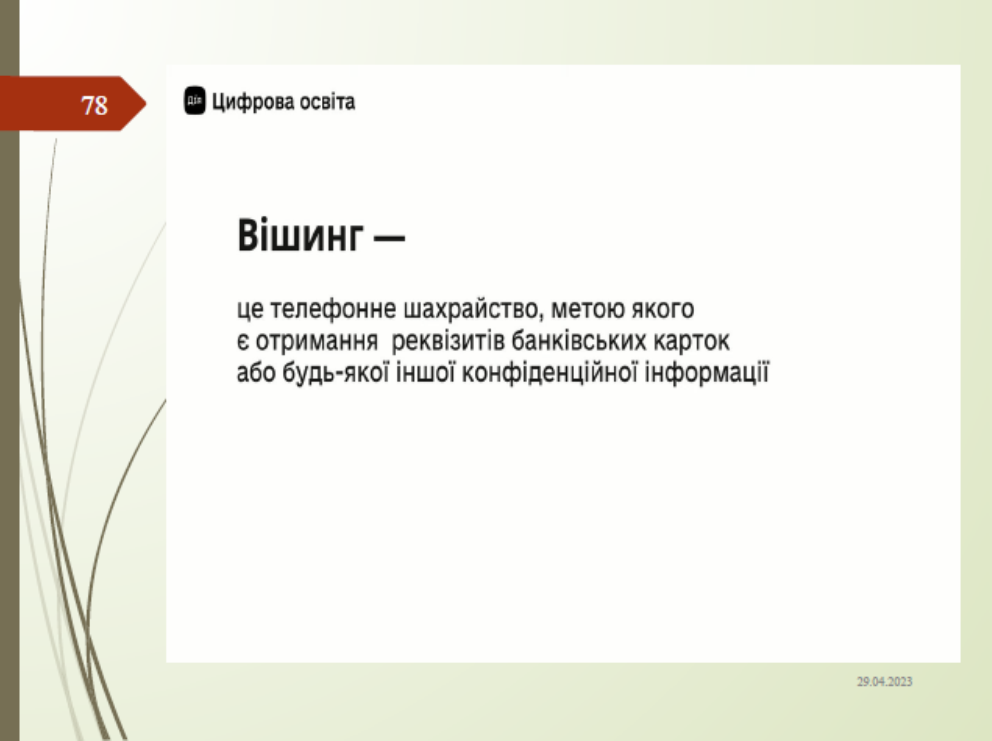 78

Дія Цифрова освіта

Вішинг —

це телефонне шахрайство, метою якого є отримання реквізитів банківських карток або будь-якої іншої конфіденційної інформації

29.04.2023